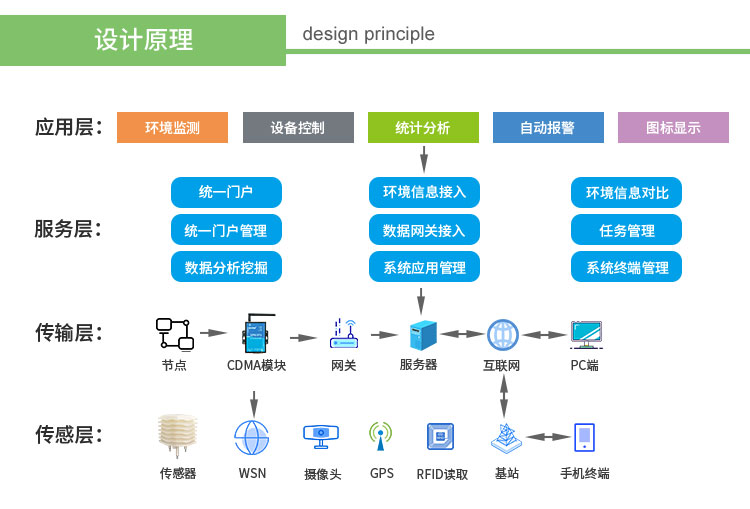 设计原理

design principle

应用层：
环境监测
设备控制
统计分析
自动报警
图标显示

服务层：
统一门户
统一门户管理
数据分析挖掘
环境信息接入
数据网关接入
系统应用管理
环境信息对比
任务管理
系统终端管理

传输层：
节点
CDMA模块
网关
服务器
互联网
PC端

传感层：
传感器
WSN
摄像头
GPS
RFID读取
基站
手机终端